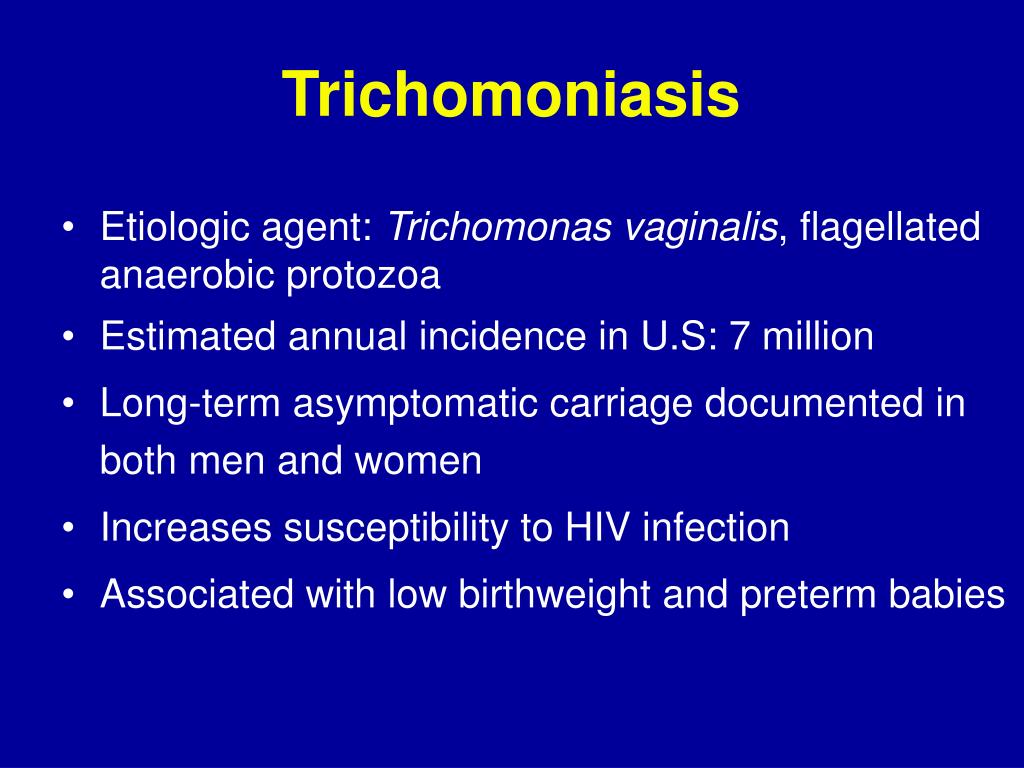 Trichomoniasis

• Etiologic agent: Trichomonas vaginalis, flagellated anaerobic protozoa
• Estimated annual incidence in U.S: 7 million
• Long-term asymptomatic carriage documented in both men and women
• Increases susceptibility to HIV infection
• Associated with low birthweight and preterm babies